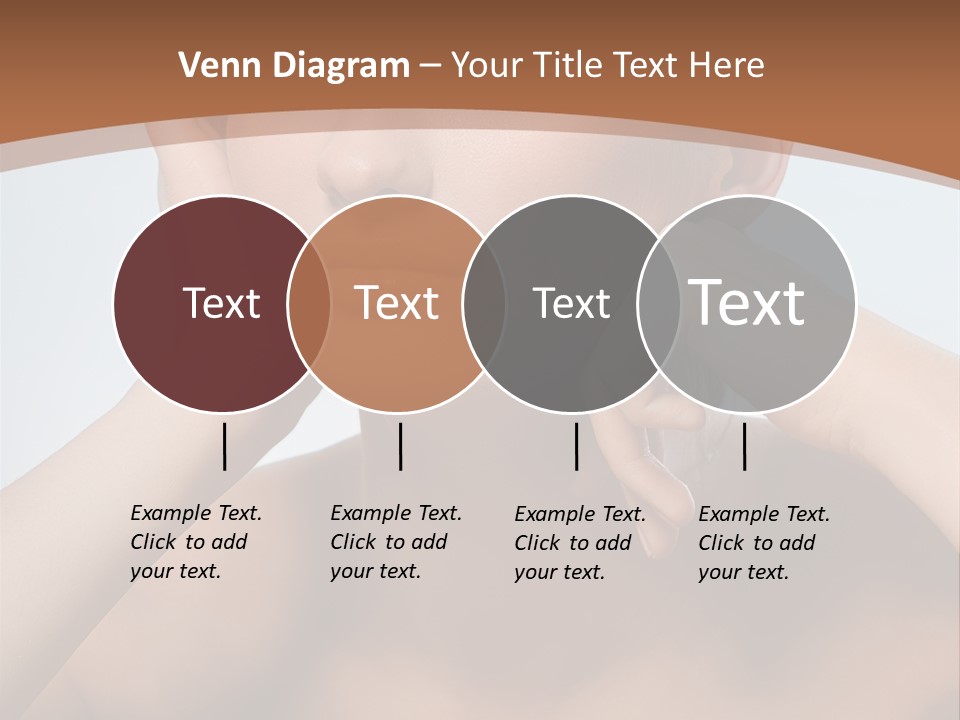 Venn Diagram – Your Title Text Here

Text

Text

Text

Text

Example Text. Click to add your text.

Example Text. Click to add your text.

Example Text. Click to add your text.

Example Text. Click to add your text.